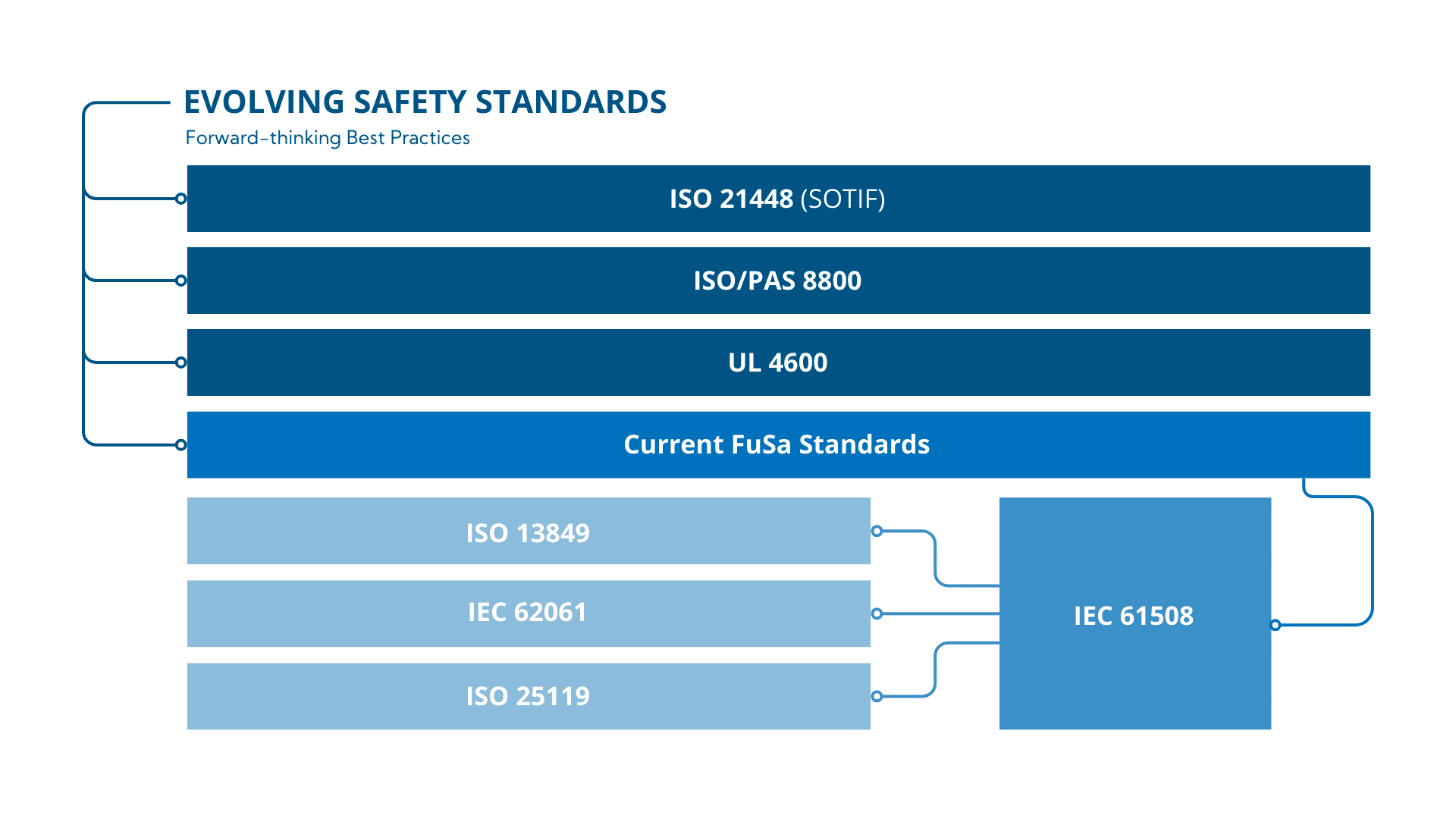 EVOLVING SAFETY STANDARDS

Forward-thinking Best Practices

ISO 21448 (SOTIF)

ISO/PAS 8800

UL 4600

Current FuSa Standards

ISO 13849

IEC 62061

ISO 25119

IEC 61508